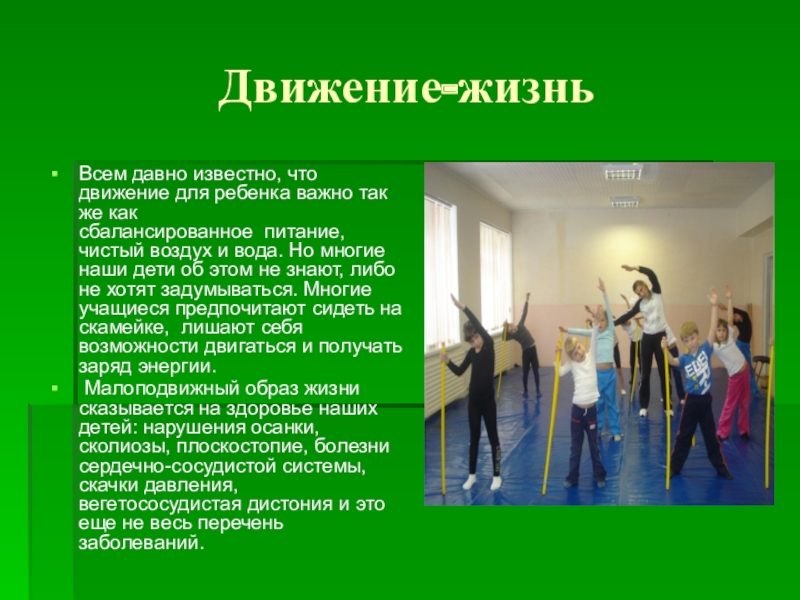 Движение-жизнь

Всем давно известно, что движение для ребенка важно так же как сбалансированное питание, чистый воздух и вода. Но многие наши дети об этом не знают, либо не хотят задумываться. Многие учащиеся предпочитают сидеть на скамейке, лишают себя возможности двигаться и получать заряд энергии.

Малоподвижный образ жизни сказывается на здоровье наших детей: нарушения осанки, сколиозы, плоскостопие, болезни сердечно-сосудистой системы, скачки давления, вегетососудистая дистония и это еще не весь перечень заболеваний.